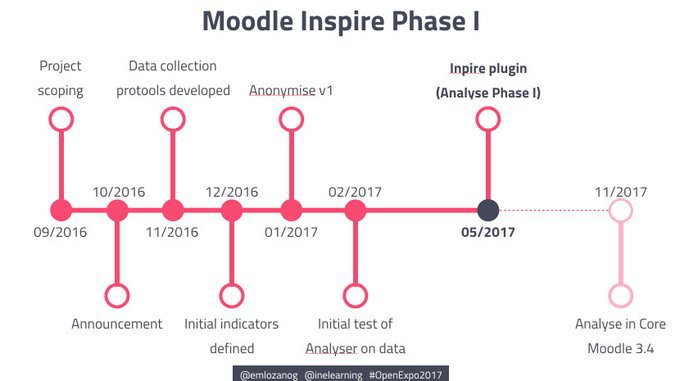 Moodle Inspire Phase I

Project scoping

Data collection protools developed

Anonymise v1

Inpire plugin (Analyse Phase I)

10/2016

12/2016

02/2017

11/2017

09/2016

11/2016

01/2017

05/2017

Announcement

Initial indicators defined

Initial test of Analyser on data

Analyse in Core Moodle 3.4

@emlozanog @inelearning #OpenExpo2017